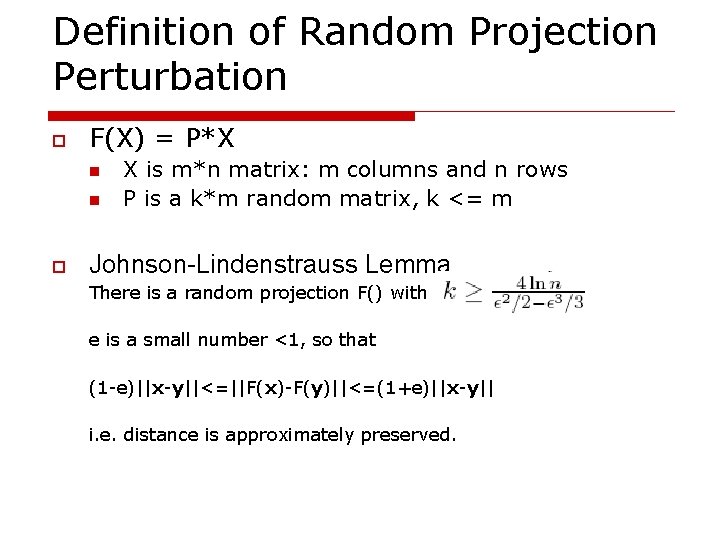 Definition of Random Projection Perturbation

F(X) = P*X

X is m*n matrix: m columns and n rows

P is a k*m random matrix, k <= m

Johnson-Lindenstrauss Lemma

There is a random projection F() with $k \geq \frac{4 \ln n}{\epsilon^2/2 - \epsilon^3/3}$

e is a small number <1, so that

(1-e)||x-y||<=||F(x)-F(y)||<=(1+e)||x-y||

i.e. distance is approximately preserved.